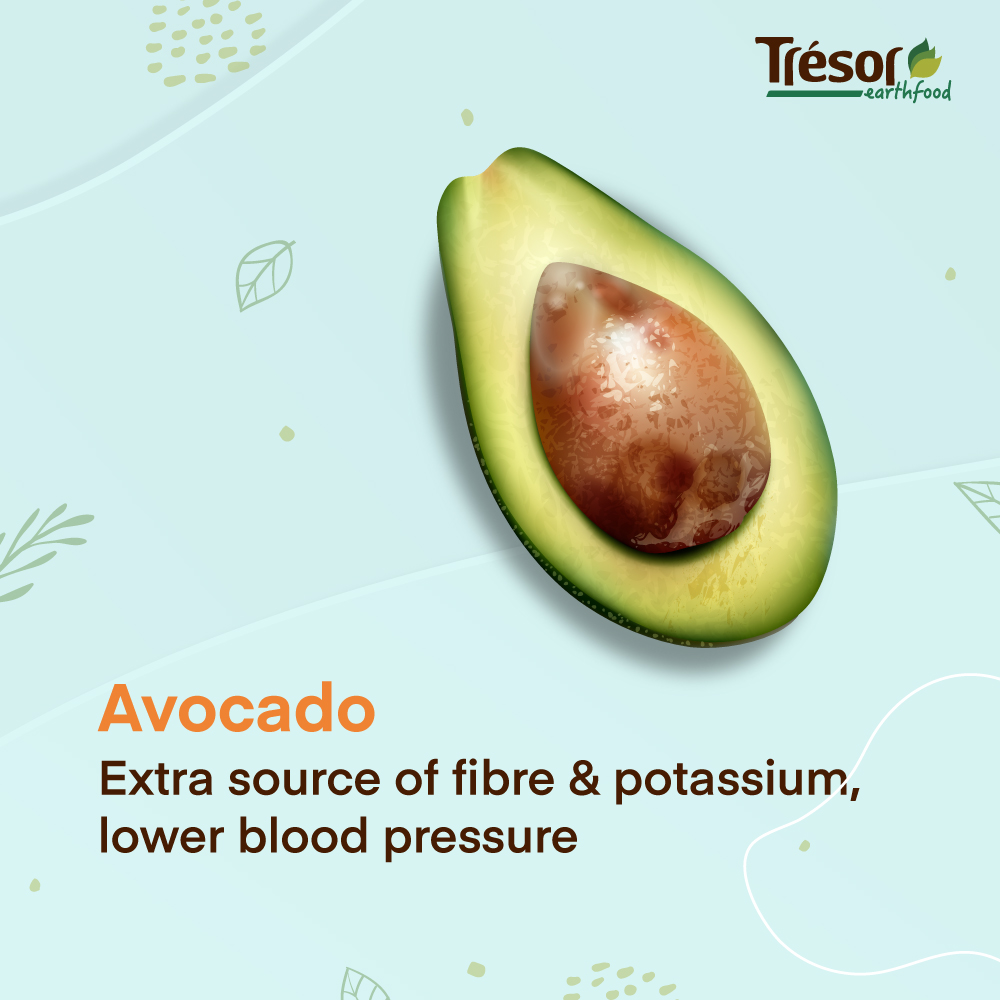 Trésor
earthfood

Avocado

Extra source of fibre & potassium, lower blood pressure